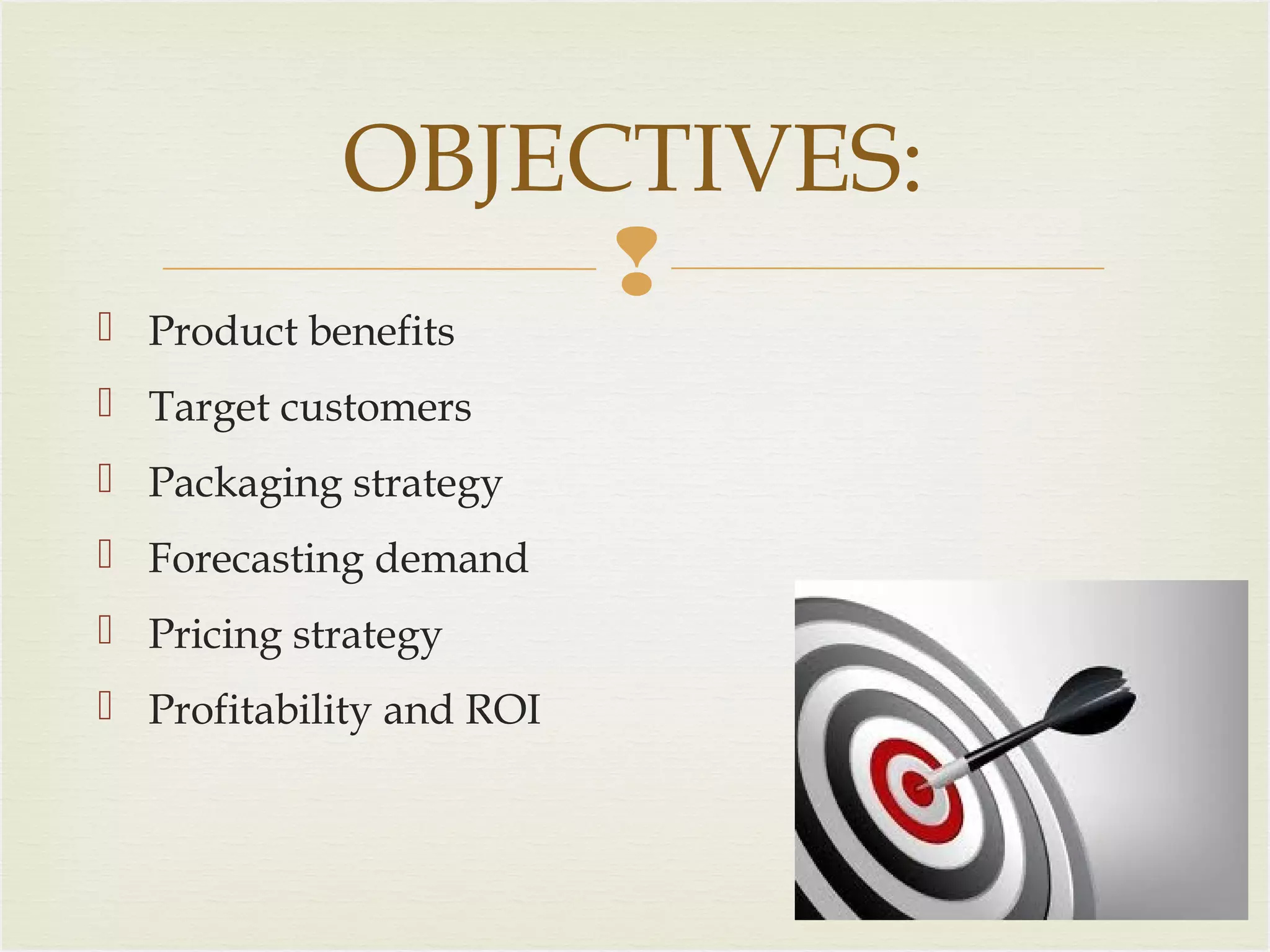 OBJECTIVES:

Product benefits
Target customers
Packaging strategy
Forecasting demand
Pricing strategy
Profitability and ROI